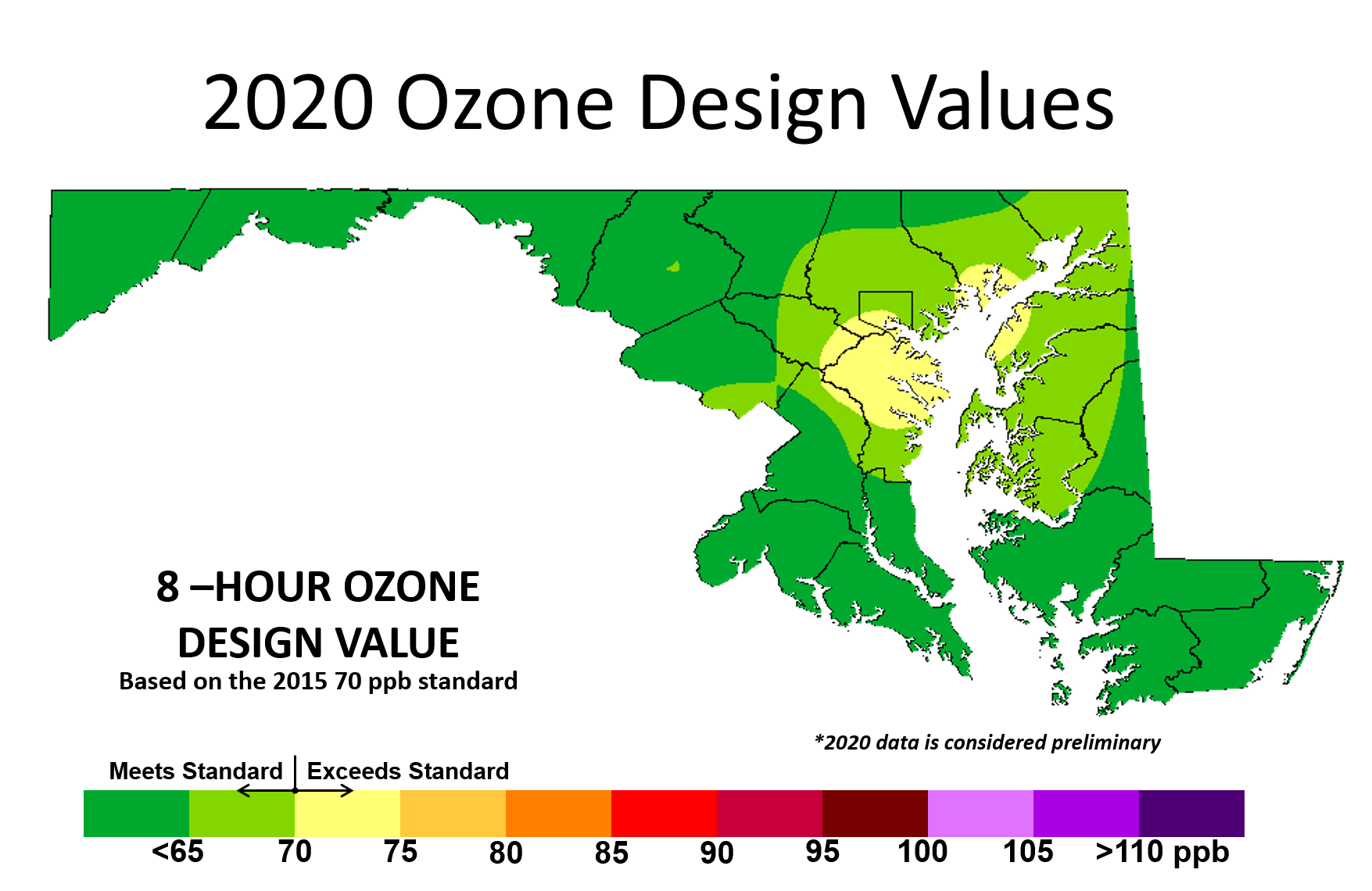 2020 Ozone Design Values

8 –HOUR OZONE DESIGN VALUE
Based on the 2015 70 ppb standard

*2020 data is considered preliminary

Meets Standard | Exceeds Standard

<65 70 75 80 85 90 95 100 105 >110 ppb